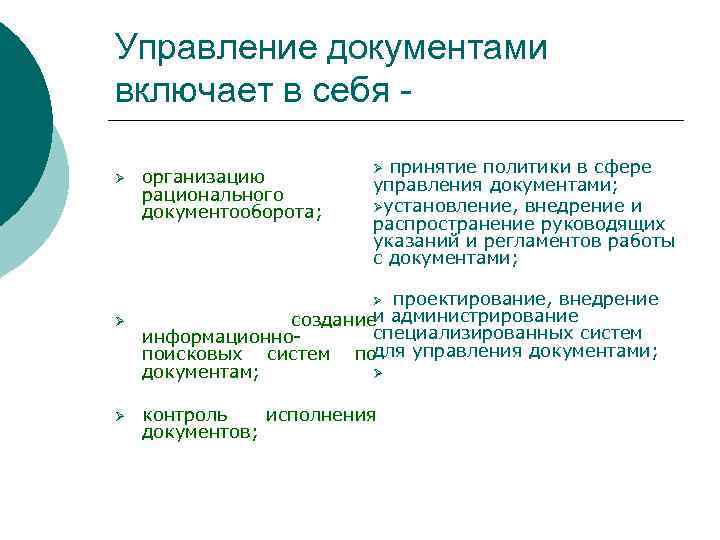 Управление документами включает в себя -

➢ организацию рационального документооборота;

➢ создание информационно-поисковых систем по документам;

➢ контроль исполнения документов;

➢ принятие политики в сфере управления документами;

➢установление, внедрение и распространение руководящих указаний и регламентов работы с документами;

➢ проектирование, внедрение и администрирование специализированных систем для управления документами;

➢